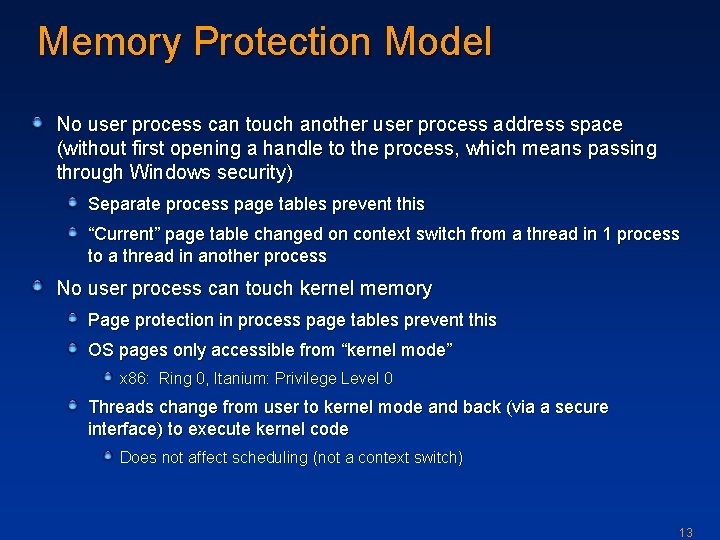 Memory Protection Model

No user process can touch another user process address space (without first opening a handle to the process, which means passing through Windows security)

Separate process page tables prevent this

“Current” page table changed on context switch from a thread in 1 process to a thread in another process

No user process can touch kernel memory

Page protection in process page tables prevent this

OS pages only accessible from “kernel mode”

x86: Ring 0, Itanium: Privilege Level 0

Threads change from user to kernel mode and back (via a secure interface) to execute kernel code

Does not affect scheduling (not a context switch)

13